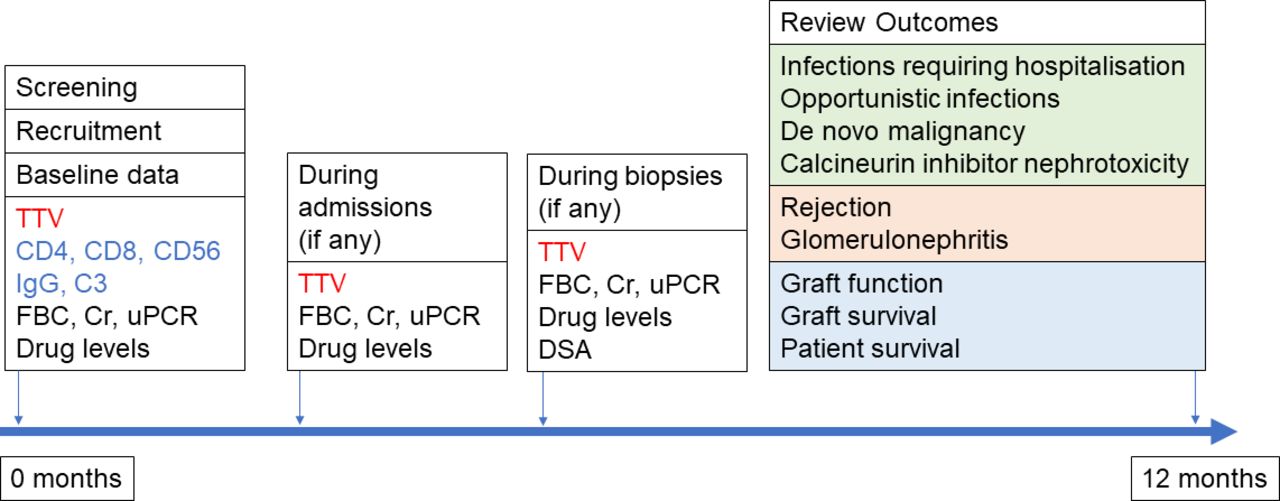 Screening
Recruitment
Baseline data
TTV
CD4, CD8, CD56
IgG, C3
FBC, Cr, uPCR
Drug levels

During admissions (if any)
TTV
FBC, Cr, uPCR
Drug levels

During biopsies (if any)
TTV
FBC, Cr, uPCR
Drug levels
DSA

Review Outcomes
Infections requiring hospitalisation
Opportunistic infections
De novo malignancy
Calcineurin inhibitor nephrotoxicity
Rejection
Glomerulonephritis
Graft function
Graft survival
Patient survival

0 months

12 months